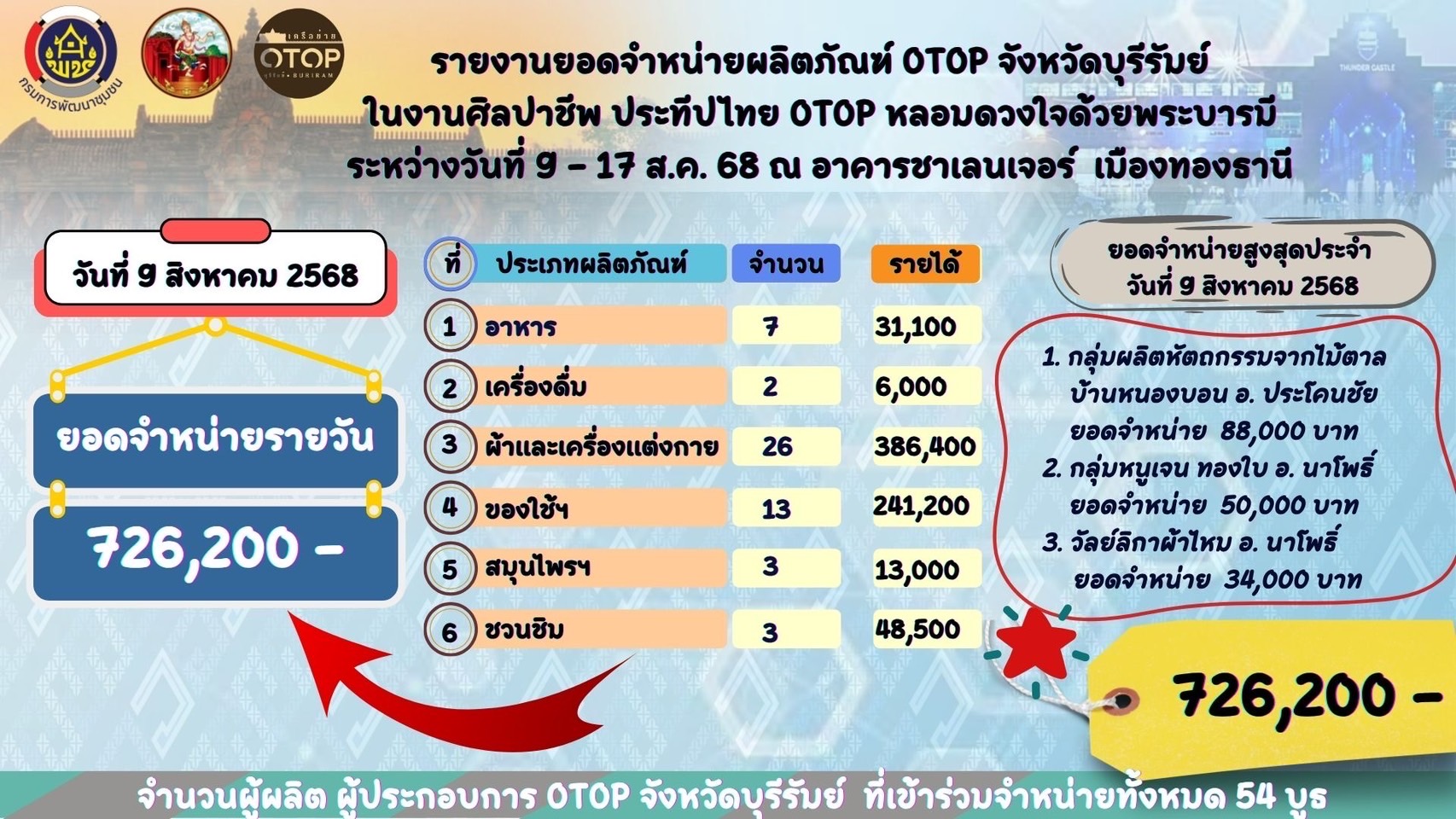 กรมการพัฒนาชุมชน

เครือข่าย OTOP BURIRAM

THUNDER CASTLE

รายงานยอดจำหน่ายผลิตภัณฑ์ OTOP จังหวัดบุรีรัมย์ ในงานศิลปาชีพ ประทีปไทย OTOP หลอมดวงใจด้วยพระบารมี ระหว่างวันที่ 9 – 17 ส.ค. 68 ณ อาคารชาเลนเจอร์ เมืองทองธานี

วันที่ 9 สิงหาคม 2568

ยอดจำหน่ายรายวัน

726,200 –

| ที่ | ประเภทผลิตภัณฑ์ | จำนวน | รายได้ |
|---|---|---|---|
| 1 | อาหาร | 7 | 31,100 |
| 2 | เครื่องดื่ม | 2 | 6,000 |
| 3 | ผ้าและเครื่องแต่งกาย | 26 | 386,400 |
| 4 | ของใช้ฯ | 13 | 241,200 |
| 5 | สมุนไพรฯ | 3 | 13,000 |
| 6 | ชวนชิม | 3 | 48,500 |

ยอดจำหน่ายสูงสุดประจำ วันที่ 9 สิงหาคม 2568

1. กลุ่มผลิตหัตถกรรมจากไม้ตาล บ้านหนองบอน อ. ประโคนชัย ยอดจำหน่าย 88,000 บาท
2. กลุ่มหนูเจน ทองใบ อ. นาโพธิ์ ยอดจำหน่าย 50,000 บาท
3. วัลย์ลิกาผ้าไหม อ. นาโพธิ์ ยอดจำหน่าย 34,000 บาท

726,200 –

จำนวนผู้ผลิต ผู้ประกอบการ OTOP จังหวัดบุรีรัมย์ ที่เข้าร่วมจำหน่ายทั้งหมด 54 บูธ